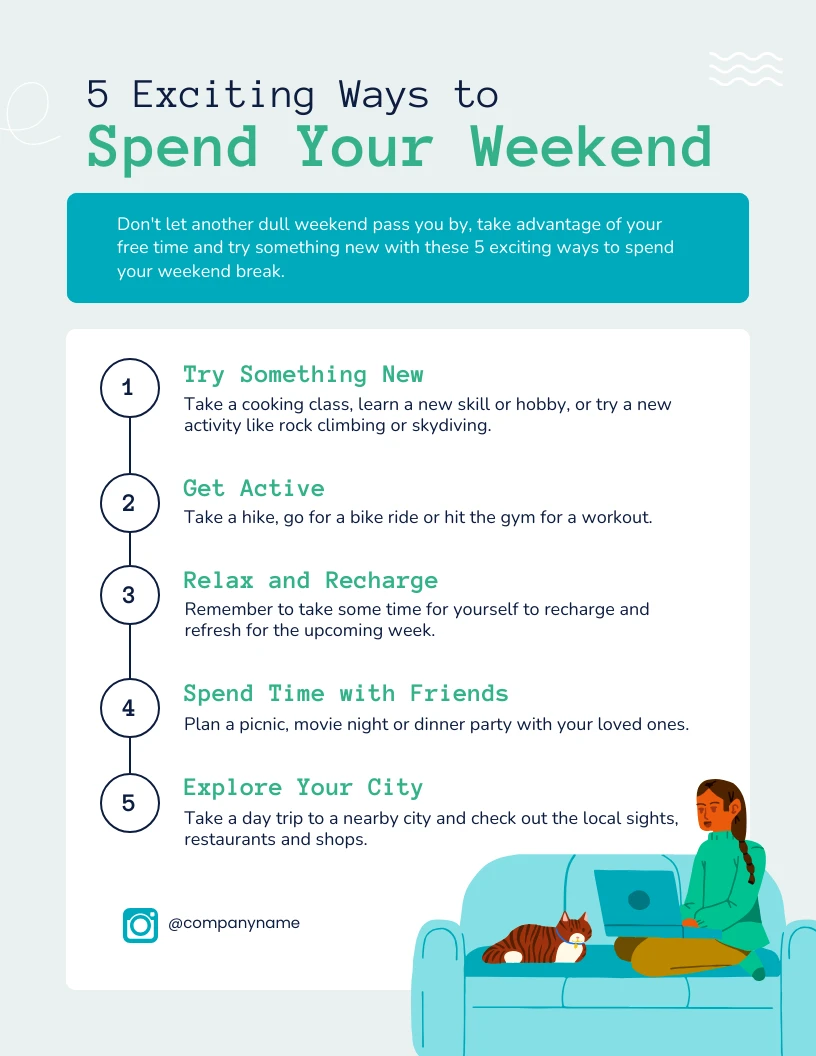 5 Exciting Ways to
Spend Your Weekend

Don't let another dull weekend pass you by, take advantage of your free time and try something new with these 5 exciting ways to spend your weekend break.

1
Try Something New
Take a cooking class, learn a new skill or hobby, or try a new activity like rock climbing or skydiving.

2
Get Active
Take a hike, go for a bike ride or hit the gym for a workout.

3
Relax and Recharge
Remember to take some time for yourself to recharge and refresh for the upcoming week.

4
Spend Time with Friends
Plan a picnic, movie night or dinner party with your loved ones.

5
Explore Your City
Take a day trip to a nearby city and check out the local sights, restaurants and shops.

@companyname